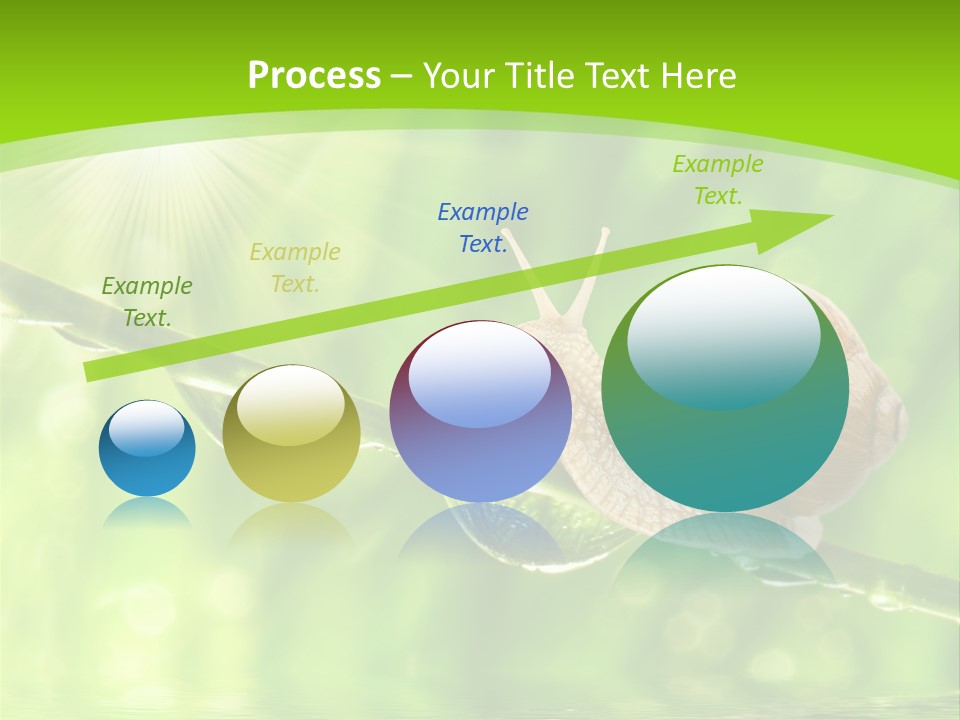 Process – Your Title Text Here

Example Text.

Example Text.

Example Text.

Example Text.